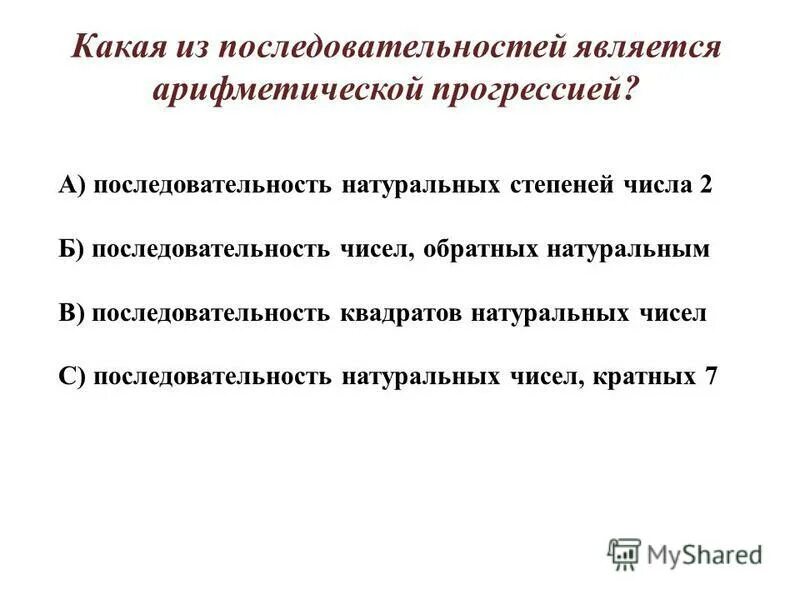 Какая из последовательностей является арифметической прогрессией?

А) последовательность натуральных степеней числа 2

Б) последовательность чисел, обратных натуральным

В) последовательность квадратов натуральных чисел

С) последовательность натуральных чисел, кратных 7

MyShared